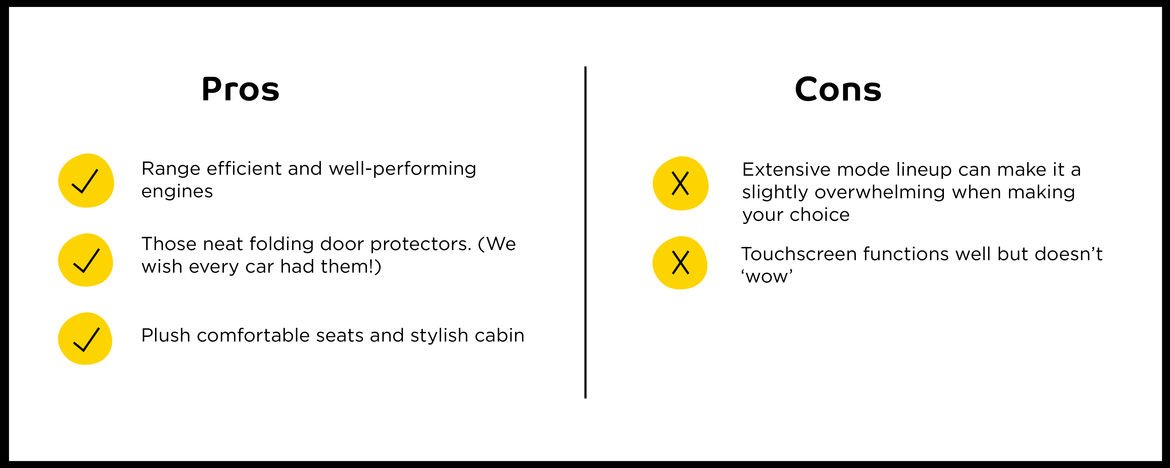 Pros

Range efficient and well-performing engines

Those neat folding door protectors. (We wish every car had them!)

Plush comfortable seats and stylish cabin

Cons

Extensive mode lineup can make it a slightly overwhelming when making your choice

Touchscreen functions well but doesn't 'wow'